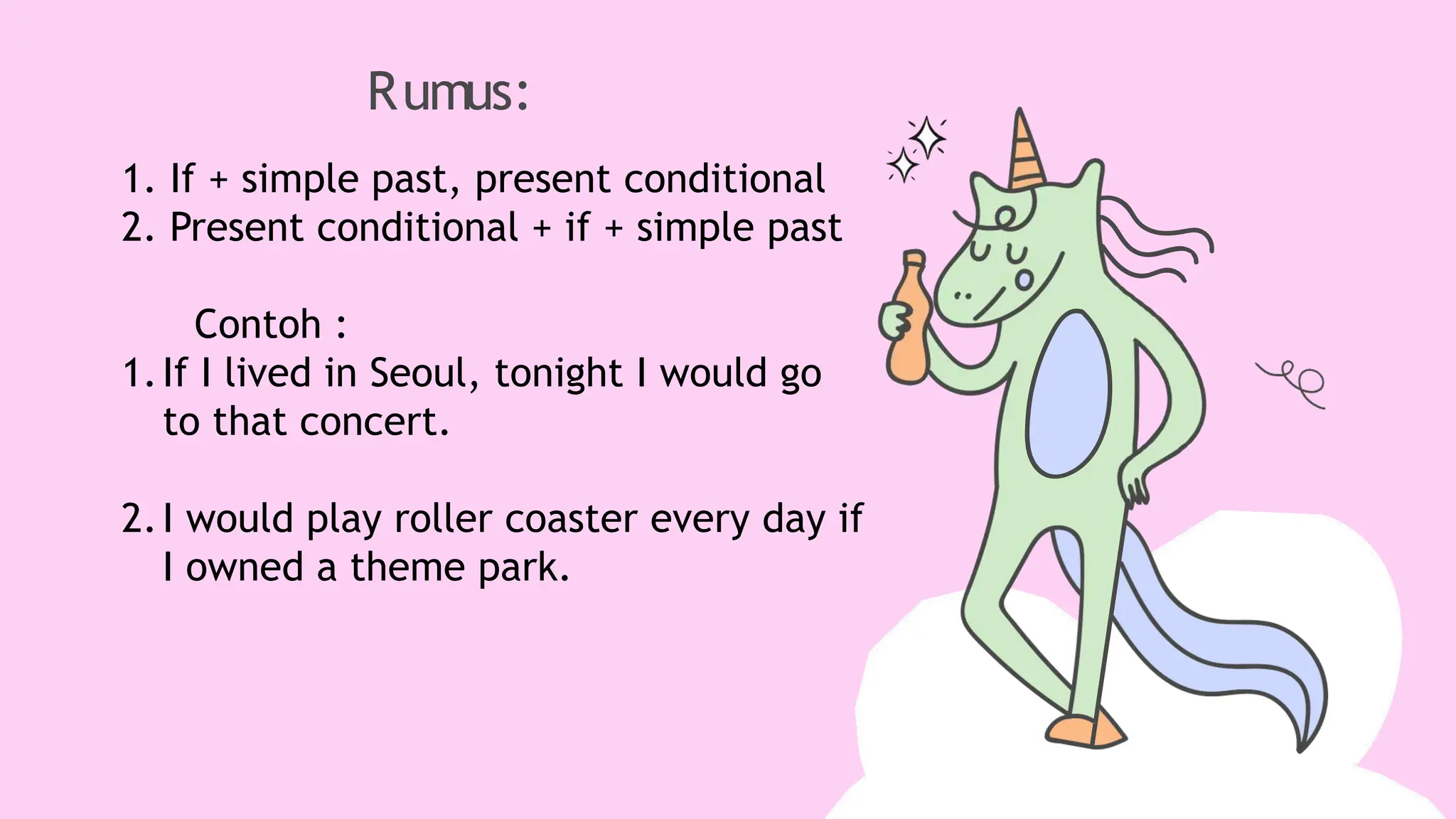 Rumus:

1. If + simple past, present conditional
2. Present conditional + if + simple past

Contoh :

1. If I lived in Seoul, tonight I would go to that concert.

2. I would play roller coaster every day if I owned a theme park.